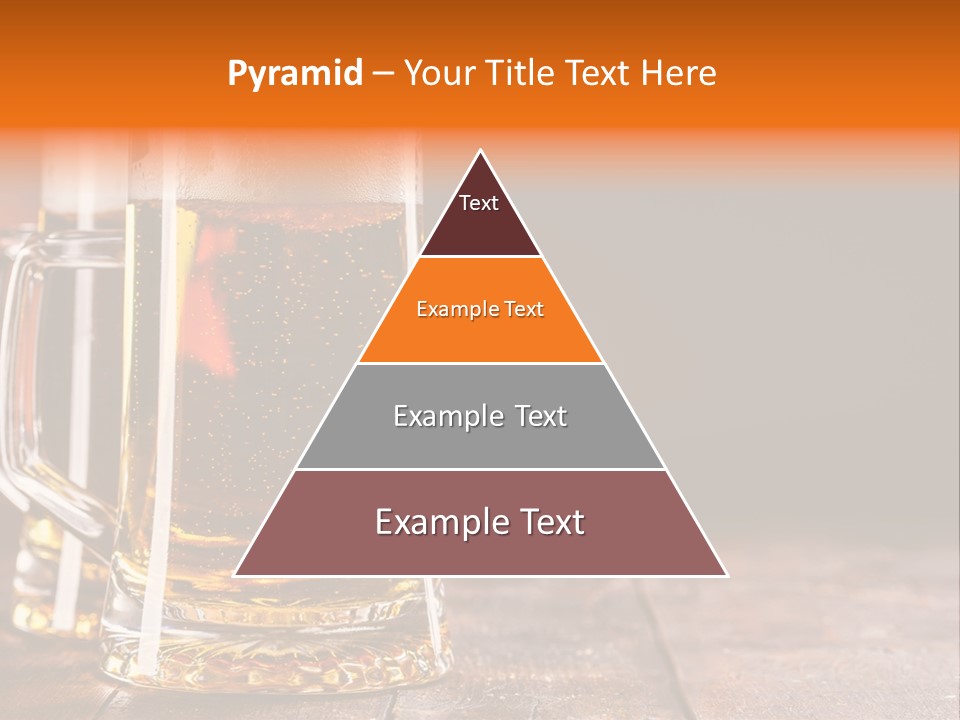 Pyramid – Your Title Text Here

Text

Example Text

Example Text

Example Text